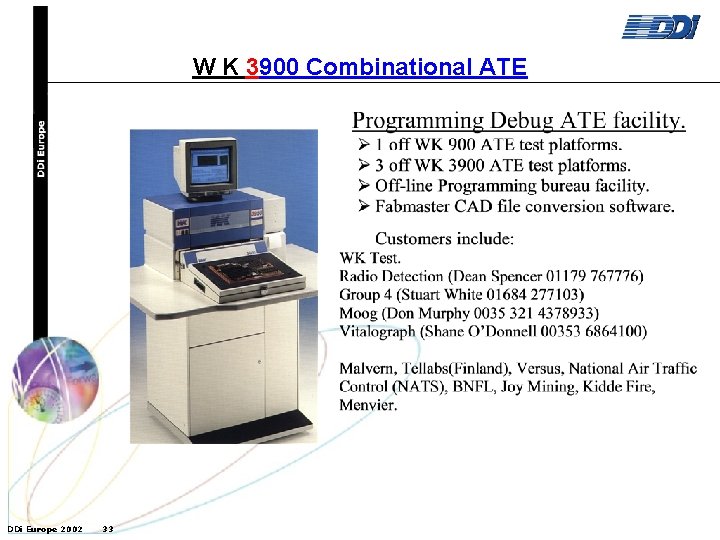 DDi

W K 3900 Combinational ATE

DDi Europe

WK

Programming Debug ATE facility.

➢ 1 off WK 900 ATE test platforms.
➢ 3 off WK 3900 ATE test platforms.
➢ Off-line Programming bureau facility.
➢ Fabmaster CAD file conversion software.

Customers include:
WK Test.
Radio Detection (Dean Spencer 01179 767776)
Group 4 (Stuart White 01684 277103)
Moog (Don Murphy 0035 321 4378933)
Vitalograph (Shane O'Donnell 00353 6864100)

Malvern, Tellabs(Finland), Versus, National Air Traffic Control (NATS), BNFL, Joy Mining, Kidde Fire, Menvier.

DDi Europe 2002 33